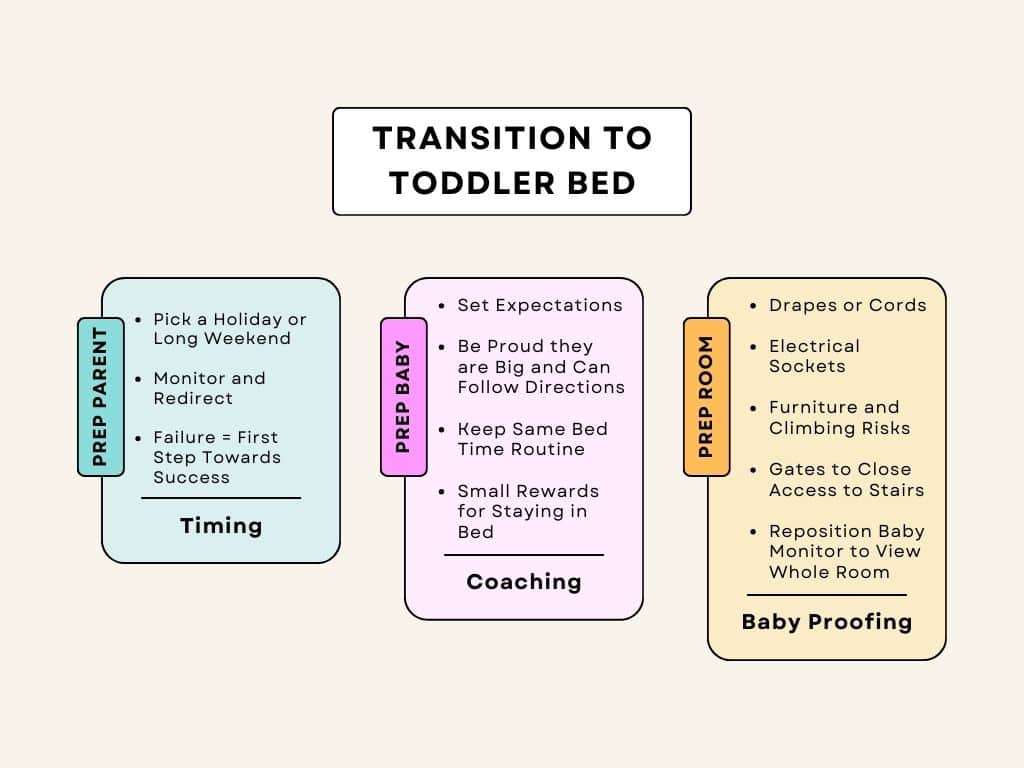 TRANSITION TO TODDLER BED

PREP PARENT

- Pick a Holiday or Long Weekend
- Monitor and Redirect
- Failure = First Step Towards Success

Timing

PREP BABY

- Set Expectations
- Be Proud they are Big and Can Follow Directions
- Keep Same Bed Time Routine
- Small Rewards for Staying in Bed

Coaching

PREP ROOM

- Drapes or Cords
- Electrical Sockets
- Furniture and Climbing Risks
- Gates to Close Access to Stairs
- Reposition Baby Monitor to View Whole Room

Baby Proofing